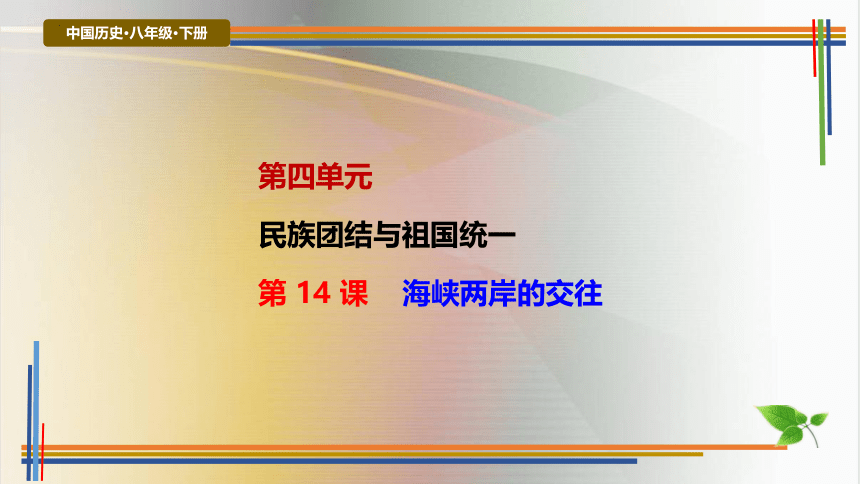 中国历史·八年级·下册

第四单元

民族团结与祖国统一

第 14 课　海峡两岸的交往